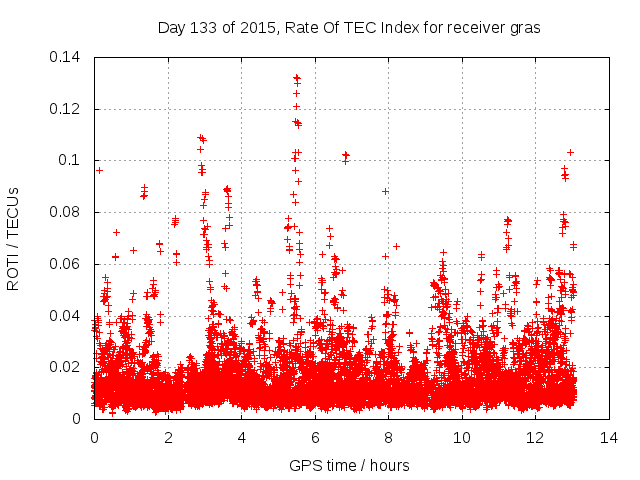 Day 133 of 2015, Rate Of TEC Index for receiver gras

ROTI / TECUs

0.14
0.12
0.1
0.08
0.06
0.04
0.02
0

0 2 4 6 8 10 12 14

GPS time / hours